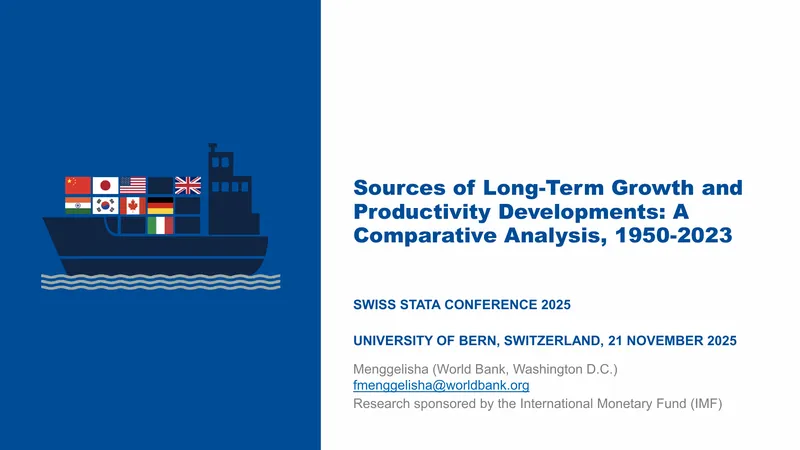 Sources of Long-Term Growth and Productivity Developments: A Comparative Analysis, 1950-2023

SWISS STATA CONFERENCE 2025

UNIVERSITY OF BERN, SWITZERLAND, 21 NOVEMBER 2025

Menggelisha (World Bank, Washington D.C.)
fmenggelisha@worldbank.org
Research sponsored by the International Monetary Fund (IMF)